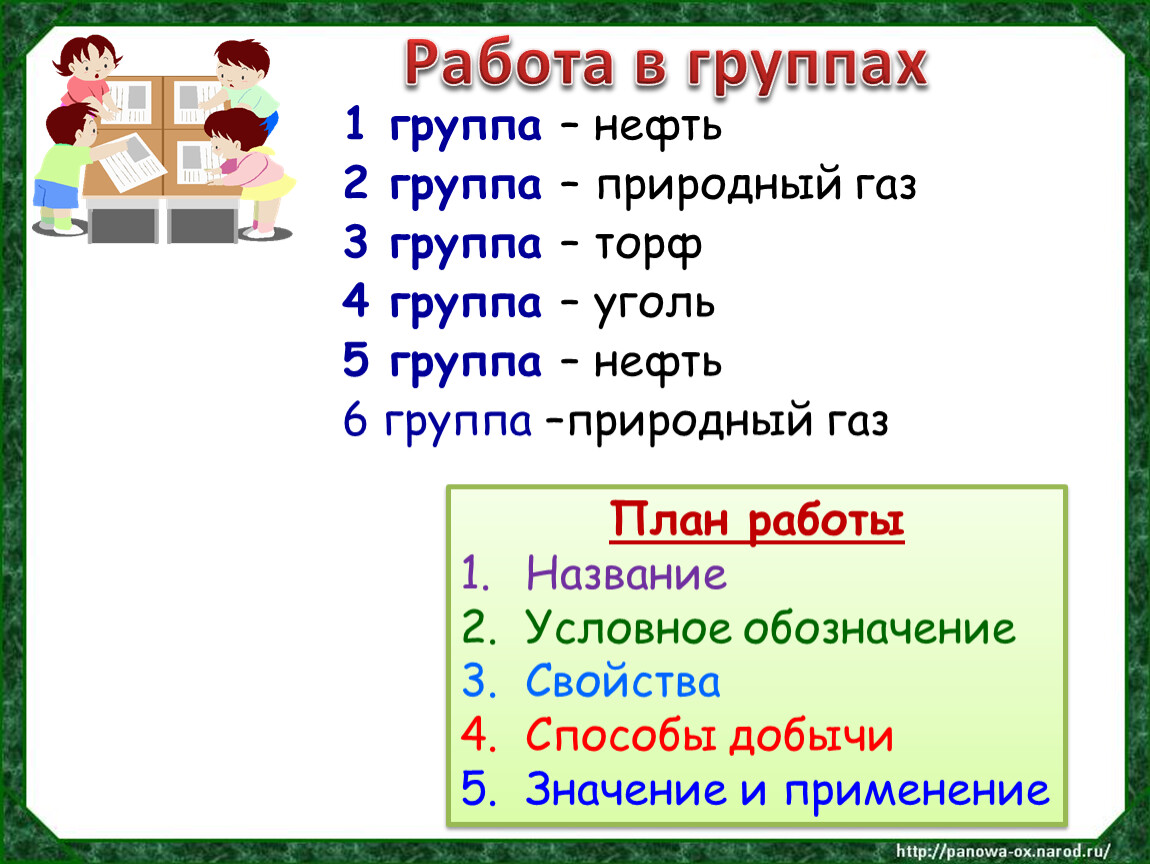 Работа в группах

1 группа – нефть
2 группа – природный газ
3 группа – торф
4 группа – уголь
5 группа – нефть
6 группа –природный газ

План работы
1. Название
2. Условное обозначение
3. Свойства
4. Способы добычи
5. Значение и применение

http://panowa-ox.narod.ru/